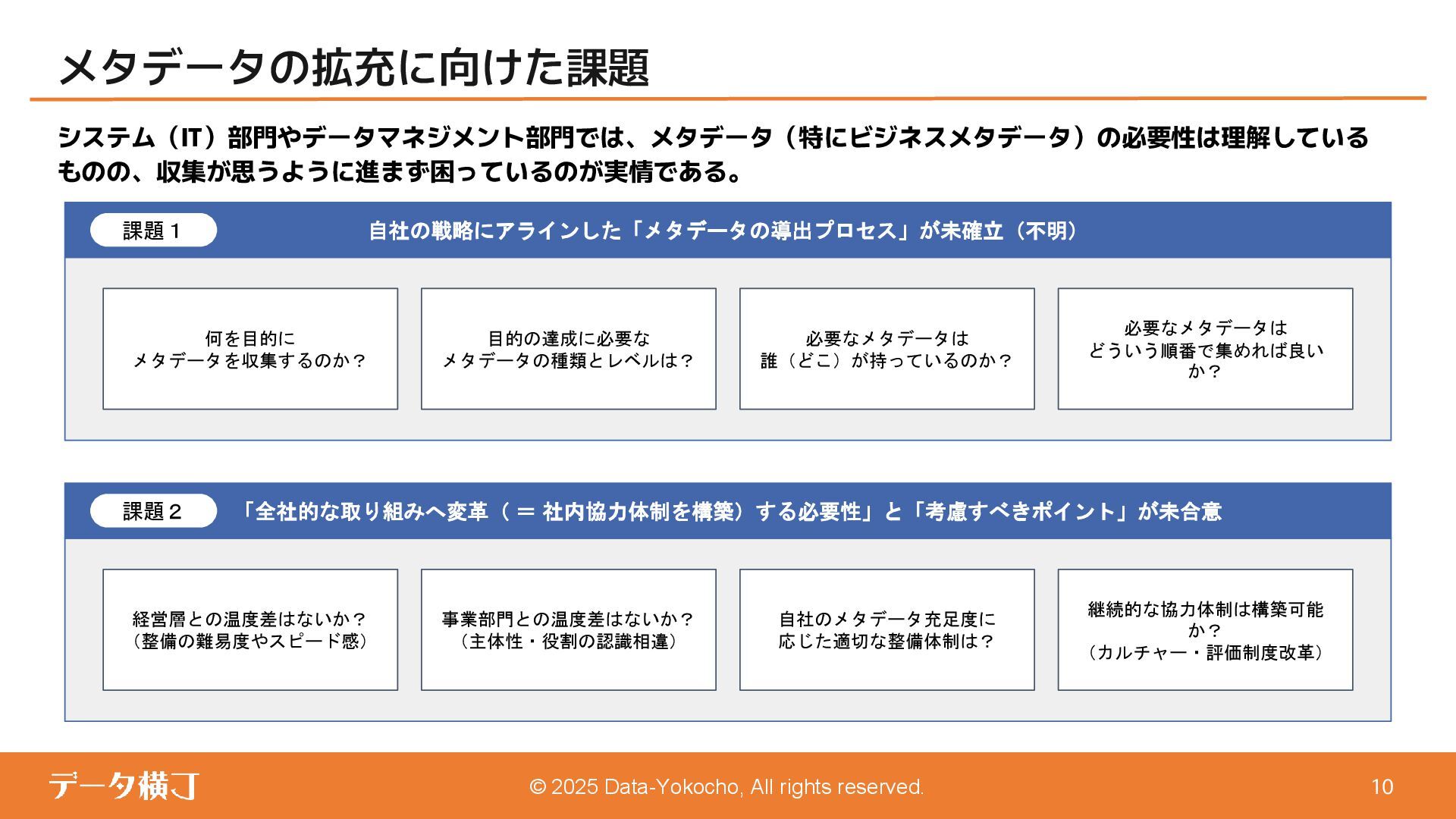 メタデータの拡充に向けた課題

システム（IT）部門やデータマネジメント部門では、メタデータ（特にビジネスメタデータ）の必要性は理解しているものの、収集が思うように進まず困っているのが実情である。

課題１

自社の戦略にアラインした「メタデータの導出プロセス」が未確立（不明）

何を目的に
メタデータを収集するのか？

目的の達成に必要な
メタデータの種類とレベルは？

必要なメタデータは
誰（どこ）が持っているのか？

必要なメタデータは
どういう順番で集めれば良いか？

課題２

「全社的な取り組みへ変革（ ＝ 社内協力体制を構築）する必要性」と「考慮すべきポイント」が未合意

経営層との温度差はないか？
（整備の難易度やスピード感）

事業部門との温度差はないか？
（主体性・役割の認識相違）

自社のメタデータ充足度に
応じた適切な整備体制は？

継続的な協力体制は構築可能か？
（カルチャー・評価制度改革）

データ横丁

© 2025 Data-Yokocho, All rights reserved.

10